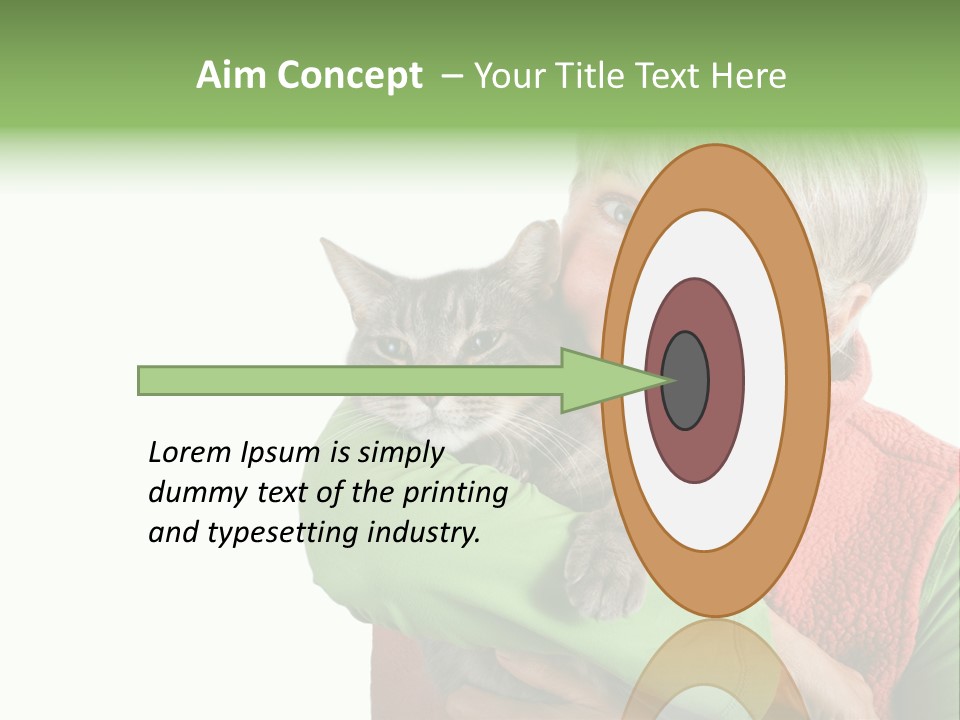 Aim Concept – Your Title Text Here

Lorem Ipsum is simply dummy text of the printing and typesetting industry.